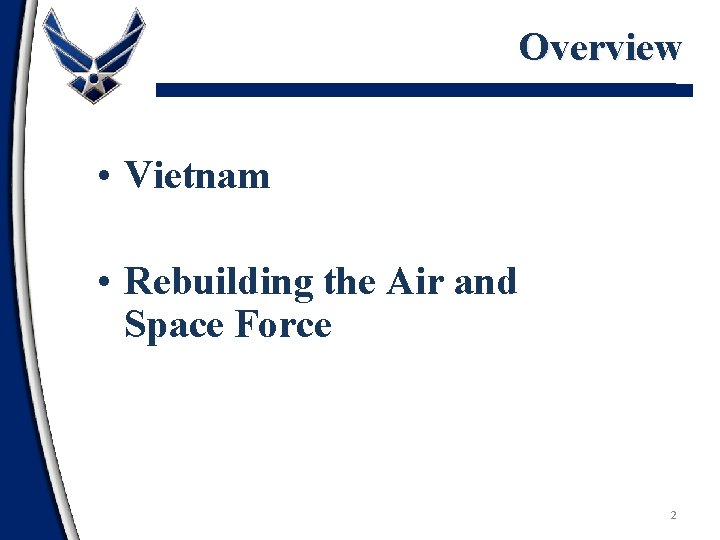 Overview

• Vietnam

• Rebuilding the Air and Space Force

2